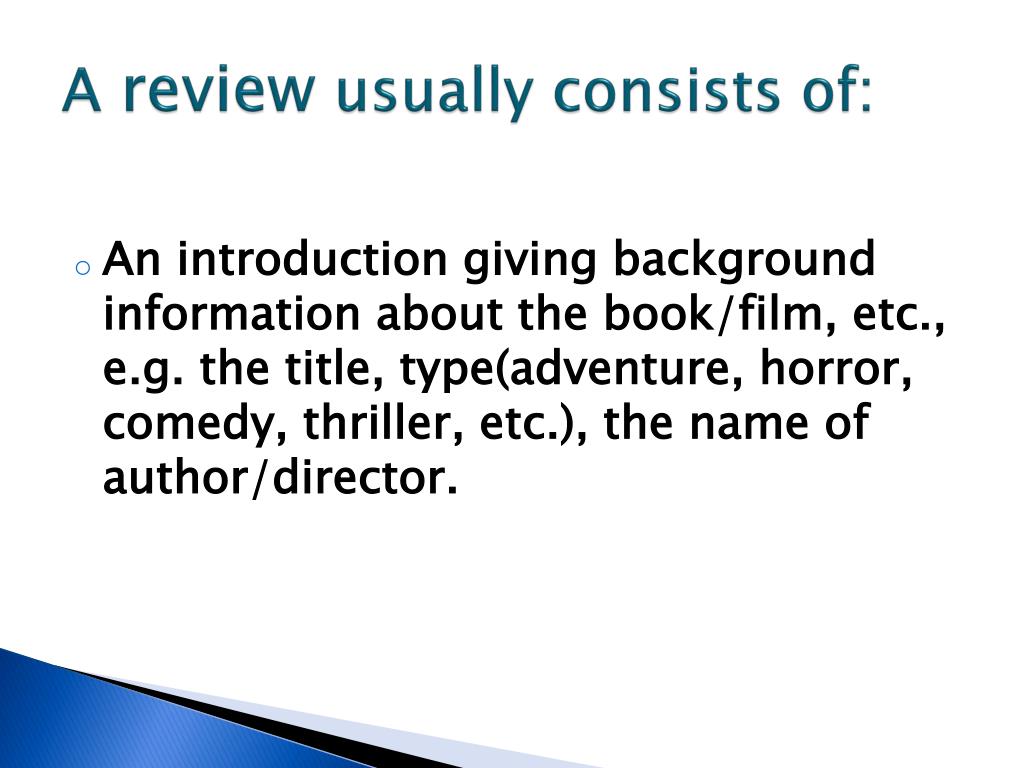 A review usually consists of:

o An introduction giving background information about the book/film, etc., e.g. the title, type(adventure, horror, comedy, thriller, etc.), the name of author/director.